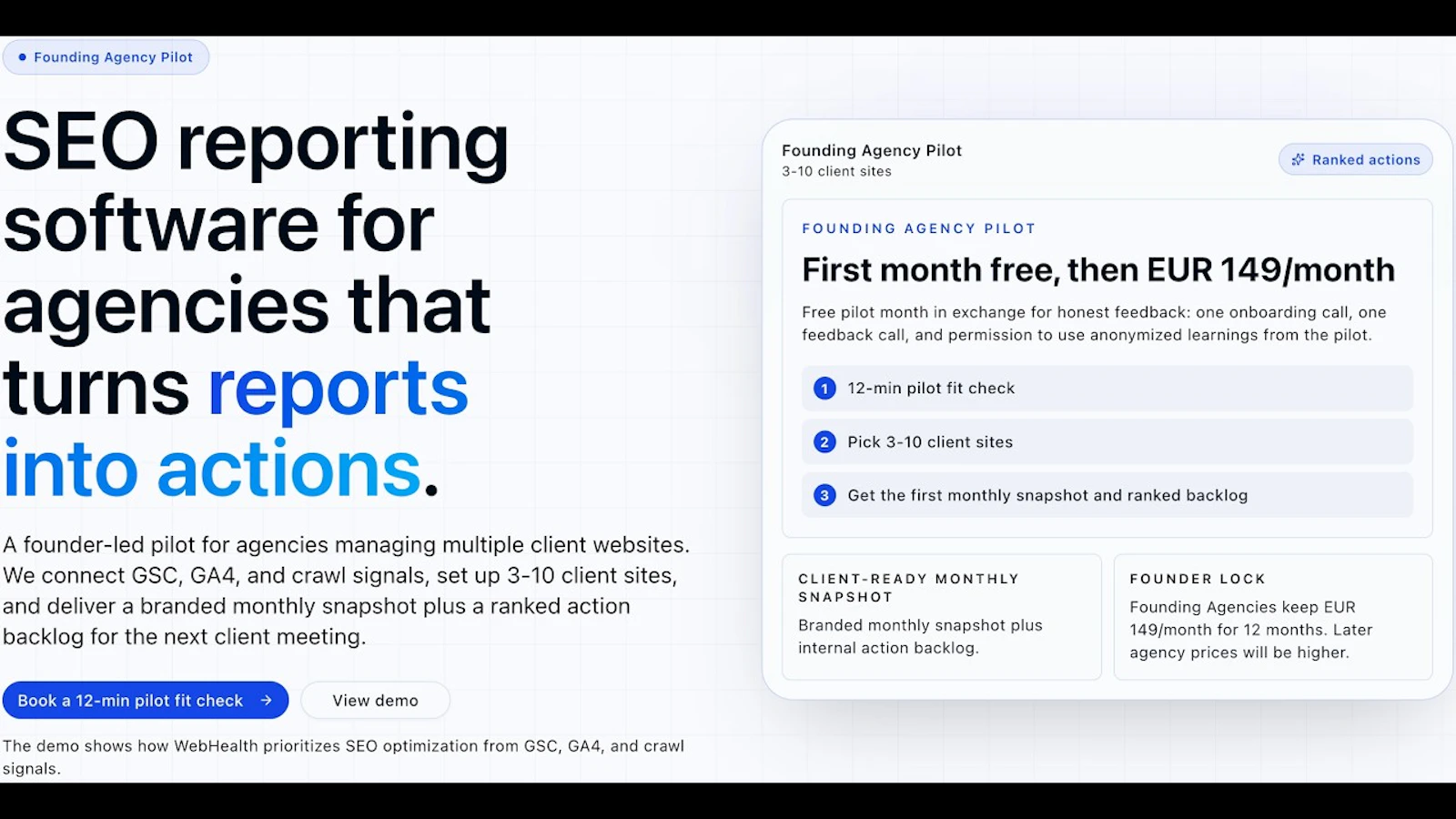 Founding Agency Pilot

SEO reporting software for agencies that turns reports into actions.

A founder-led pilot for agencies managing multiple client websites. We connect GSC, GA4, and crawl signals, set up 3-10 client sites, and deliver a branded monthly snapshot plus a ranked action backlog for the next client meeting.

Book a 12-min pilot fit check →

View demo

The demo shows how WebHealth prioritizes SEO optimization from GSC, GA4, and crawl signals.

Founding Agency Pilot
3-10 client sites

Ranked actions

FOUNDING AGENCY PILOT

First month free, then EUR 149/month

Free pilot month in exchange for honest feedback: one onboarding call, one feedback call, and permission to use anonymized learnings from the pilot.

1 12-min pilot fit check

2 Pick 3-10 client sites

3 Get the first monthly snapshot and ranked backlog

CLIENT-READY MONTHLY SNAPSHOT

Branded monthly snapshot plus internal action backlog.

FOUNDER LOCK

Founding Agencies keep EUR 149/month for 12 months. Later agency prices will be higher.